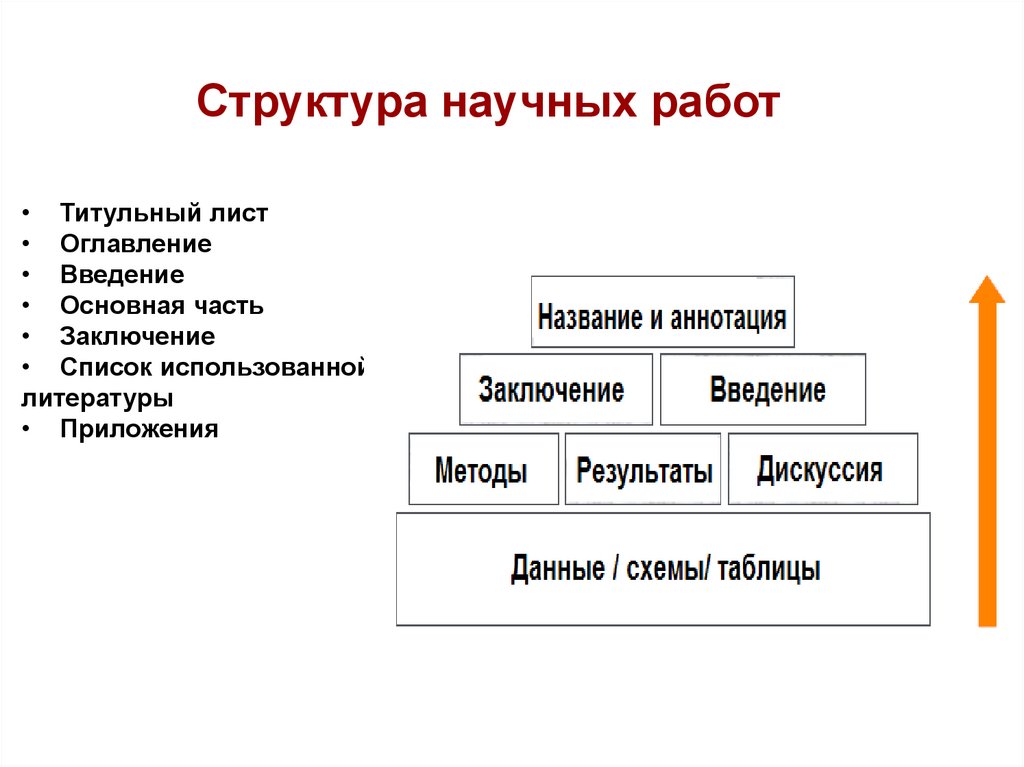 Структура научных работ

• Титульный лист
• Оглавление
• Введение
• Основная часть
• Заключение
• Список использованной литературы
• Приложения

Название и аннотация

Заключение

Введение

Методы

Результаты

Дискуссия

Данные / схемы/ таблицы